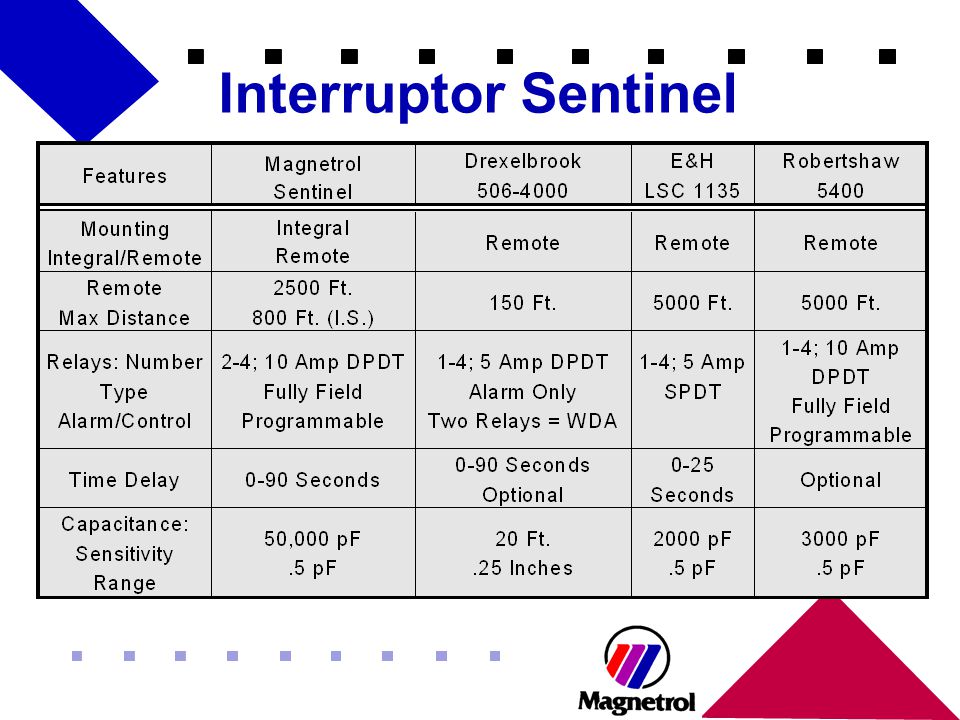 Interruptor Sentinel

| Features | Magnetrol Sentinel | Drexelbrook 506-4000 | E&H LSC 1135 | Robertshaw 5400 |
|---|---|---|---|---|
| Mounting Integral/Remote | Integral Remote | Remote | Remote | Remote |
| Remote Max Distance | 2500 Ft. 800 Ft. (I.S.) | 150 Ft. | 5000 Ft. | 5000 Ft. |
| Relays: Number Type Alarm/Control | 2-4; 10 Amp DPDT Fully Field Programmable | 1-4; 5 Amp DPDT Alarm Only Two Relays = WDA | 1-4; 5 Amp SPDT | 1-4; 10 Amp DPDT Fully Field Programmable |
| Time Delay | 0-90 Seconds | 0-90 Seconds Optional | 0-25 Seconds | Optional |
| Capacitance: Sensitivity Range | 50,000 pF .5 pF | 20 Ft. .25 Inches | 2000 pF .5 pF | 3000 pF .5 pF |

Magnetrol